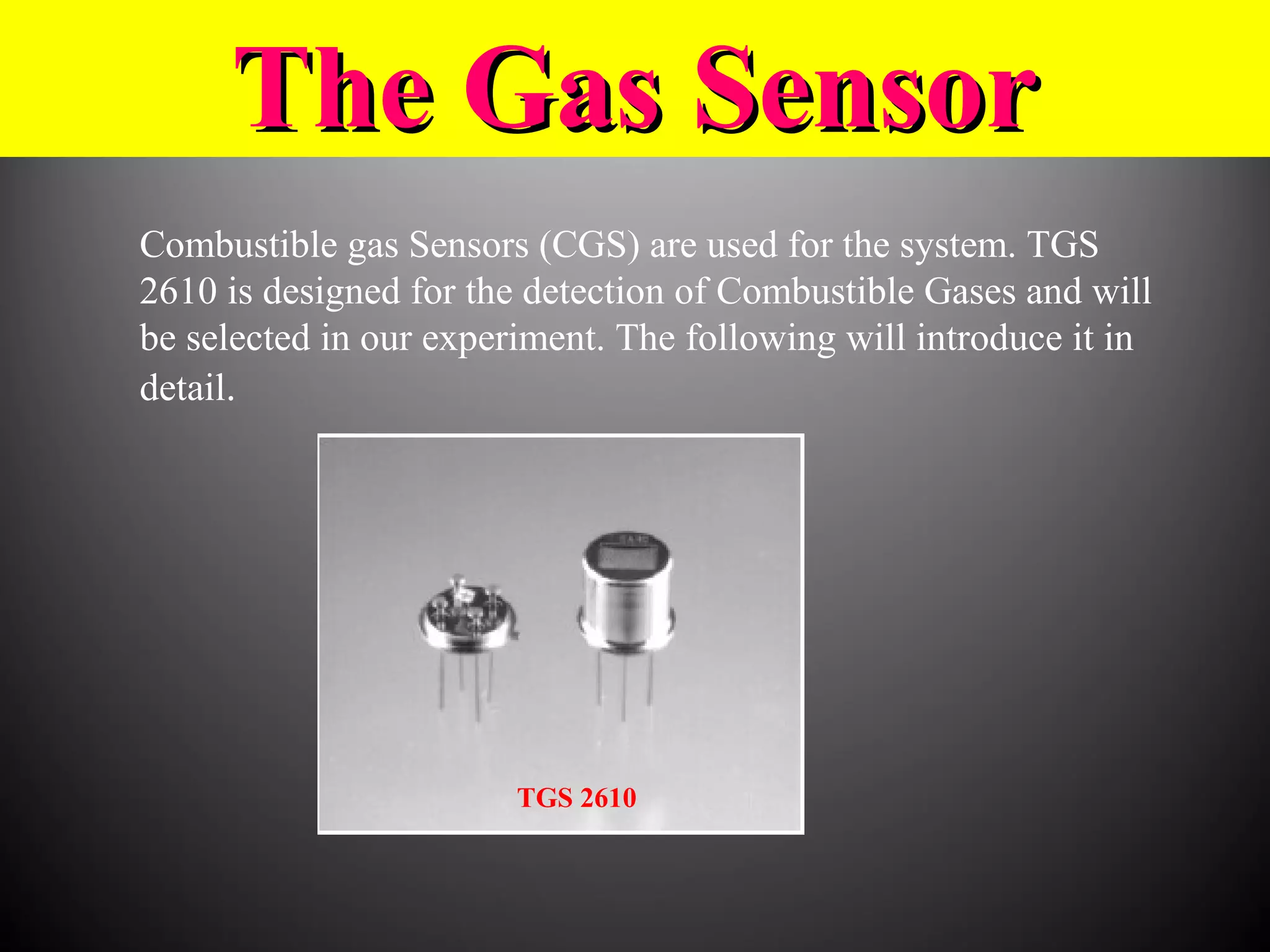 The Gas Sensor

Combustible gas Sensors (CGS) are used for the system. TGS 2610 is designed for the detection of Combustible Gases and will be selected in our experiment. The following will introduce it in detail.

TGS 2610